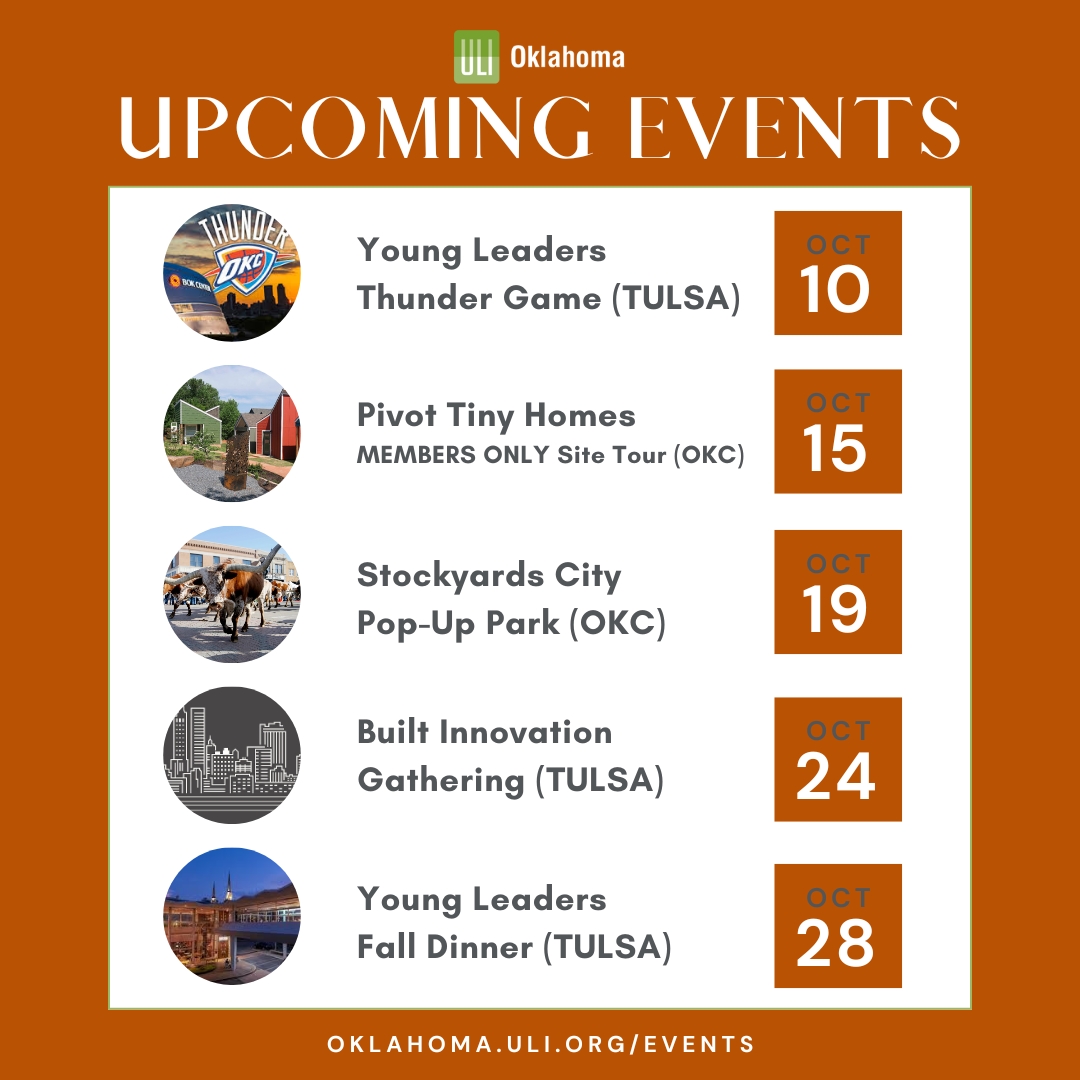 ULI Oklahoma

UPCOMING EVENTS

THUNDER OKC BOK CENTER

Young Leaders Thunder Game (TULSA)

OCT 10

Pivot Tiny Homes MEMBERS ONLY Site Tour (OKC)

OCT 15

Stockyards City Pop-Up Park (OKC)

OCT 19

Built Innovation Gathering (TULSA)

OCT 24

Young Leaders Fall Dinner (TULSA)

OCT 28

OKLAHOMA.ULI.ORG/EVENTS